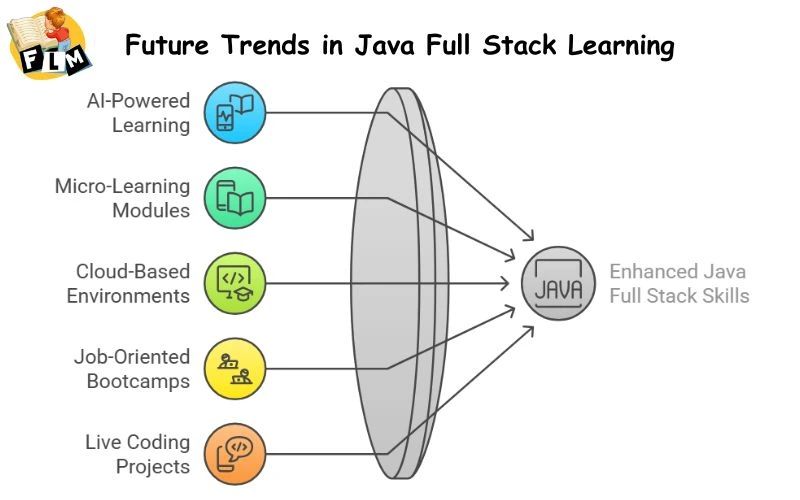 FLM

Future Trends in Java Full Stack Learning

AI-Powered Learning

Micro-Learning Modules

Cloud-Based Environments

Job-Oriented Bootcamps

Live Coding Projects

JAVA

Enhanced Java Full Stack Skills